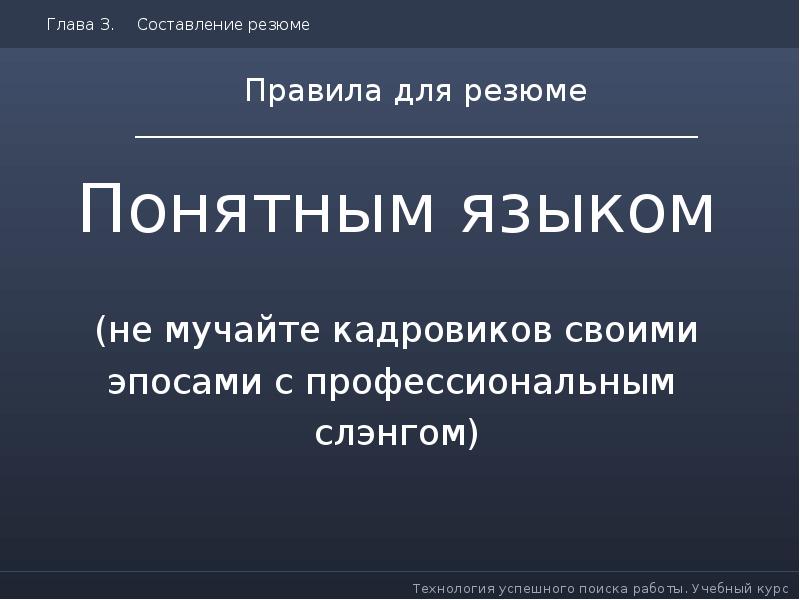 Глава 3. Составление резюме

Правила для резюме

Понятным языком

(не мучайте кадровиков своими эпосами с профессиональным слэнгом)

Технология успешного поиска работы. Учебный курс